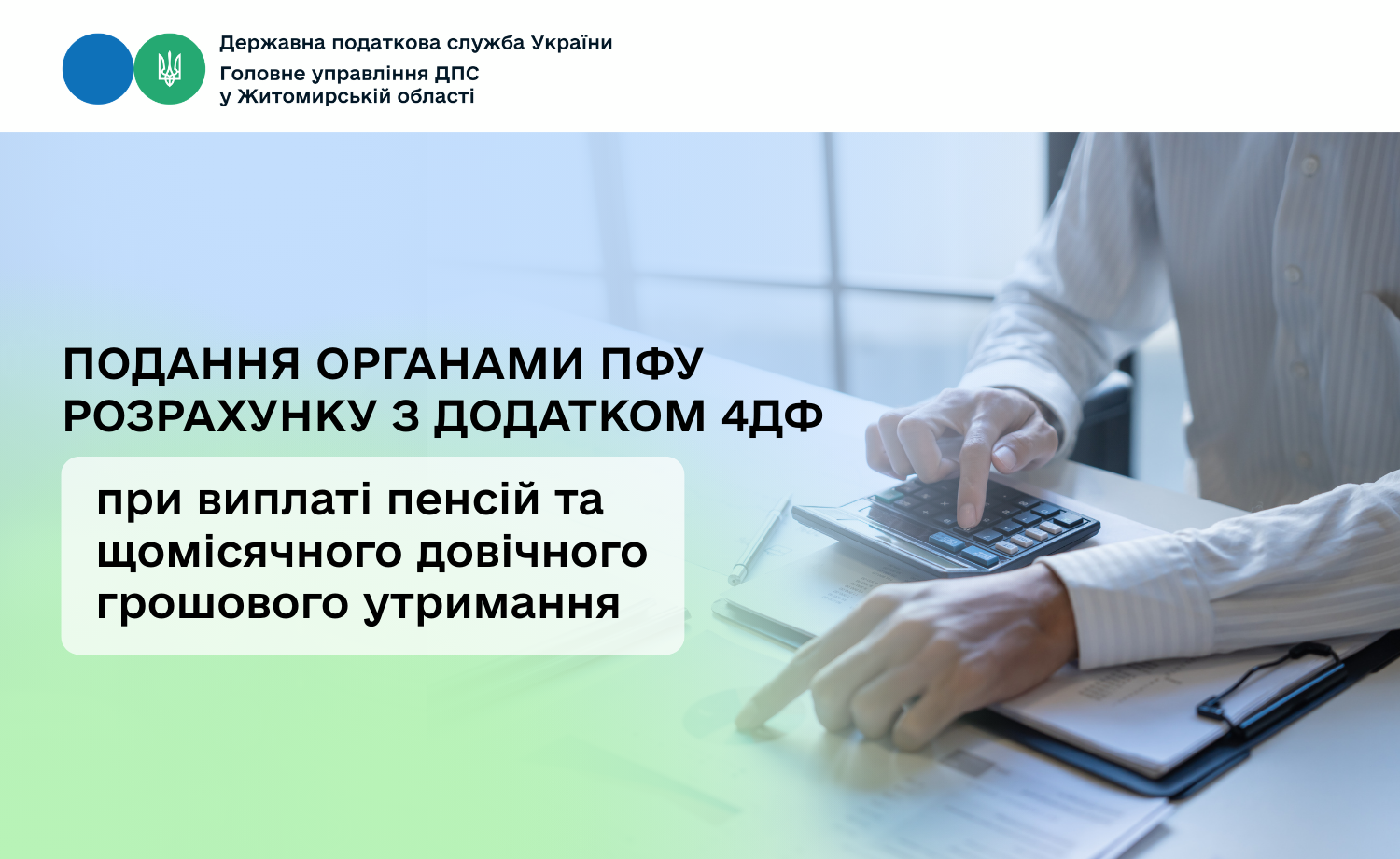 Державна податкова служба України
Головне управління ДПС
у Житомирській області

ПОДАННЯ ОРГАНАМИ ПФУ РОЗРАХУНКУ З ДОДАТКОМ 4ДФ

при виплаті пенсій та щомісячного довічного грошового утримання